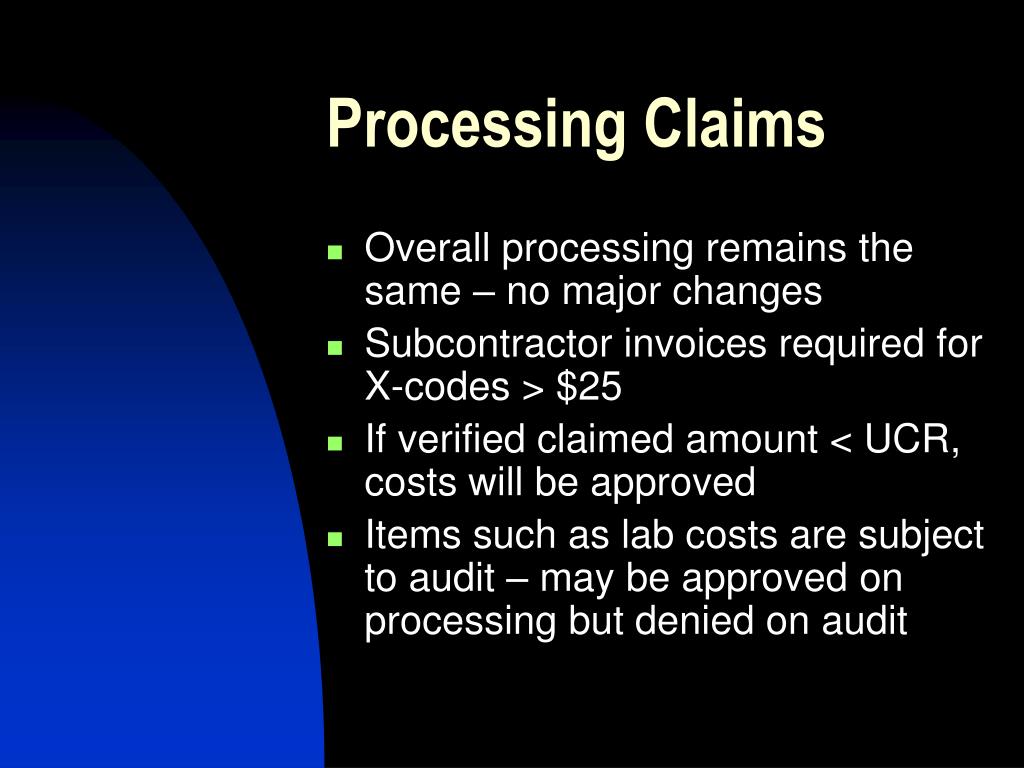 Processing Claims

- Overall processing remains the same – no major changes
- Subcontractor invoices required for X-codes > \$25
- If verified claimed amount < UCR, costs will be approved
- Items such as lab costs are subject to audit – may be approved on processing but denied on audit